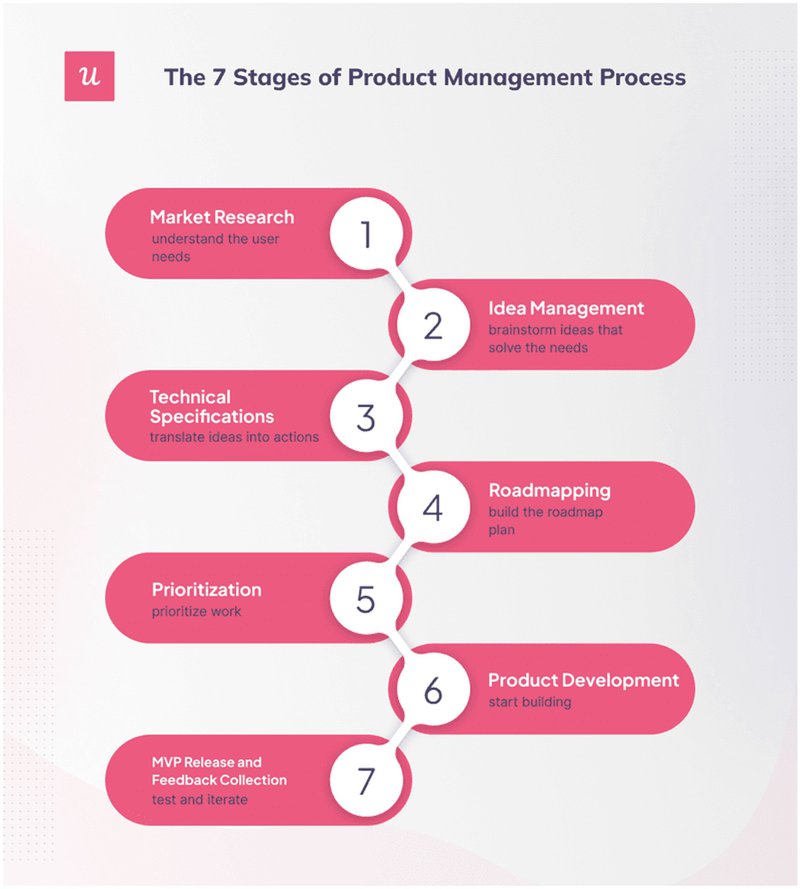 u

The 7 Stages of Product Management Process

Market Research
understand the user needs
1

2
Idea Management
brainstorm ideas that solve the needs

Technical Specifications
translate ideas into actions
3

4
Roadmapping
build the roadmap plan

Prioritization
prioritize work
5

6
Product Development
start building

MVP Release and Feedback Collection
test and iterate
7